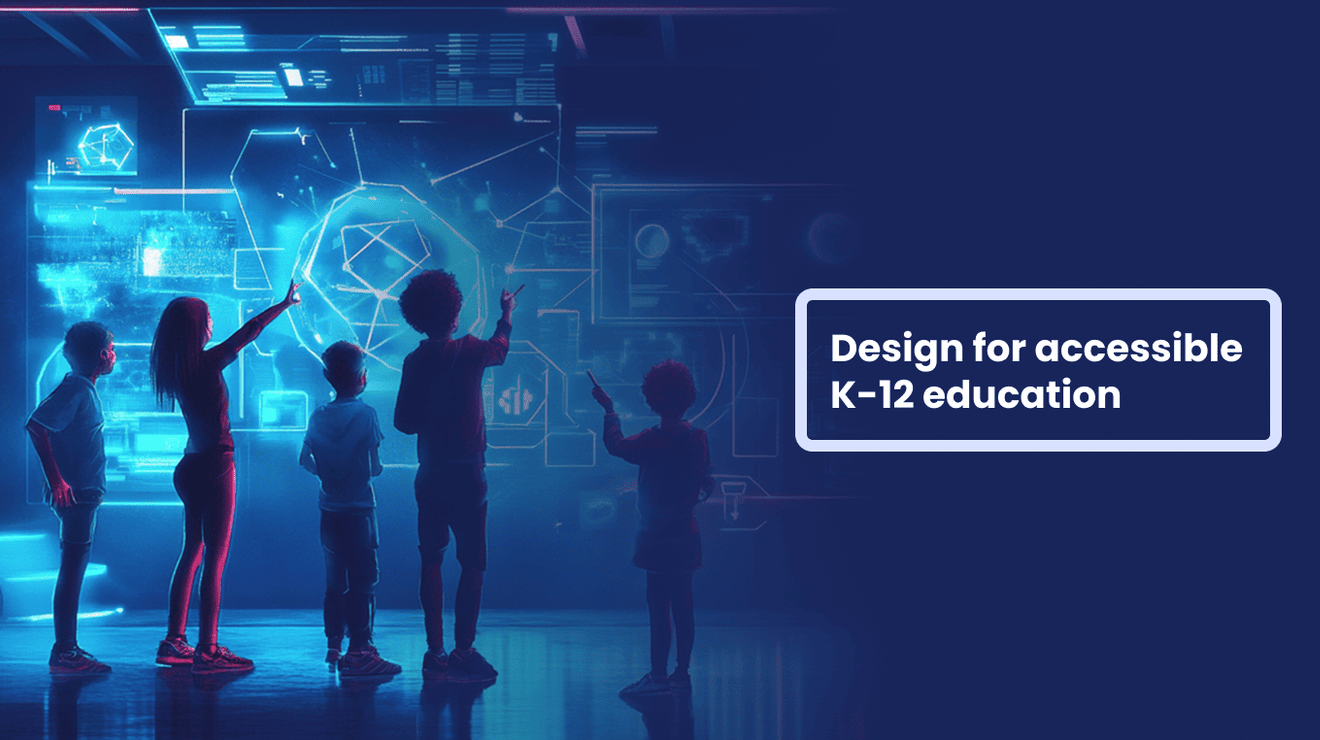 Design for accessible K-12 education